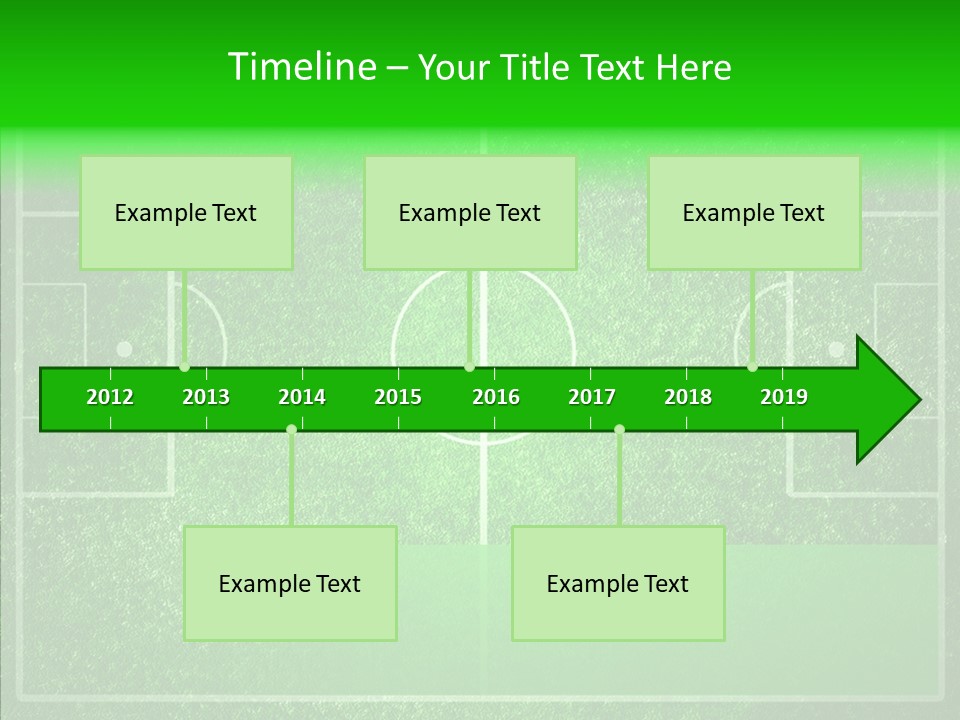 Timeline – Your Title Text Here

Example Text

Example Text

Example Text

2012 2013 2014 2015 2016 2017 2018 2019

Example Text

Example Text